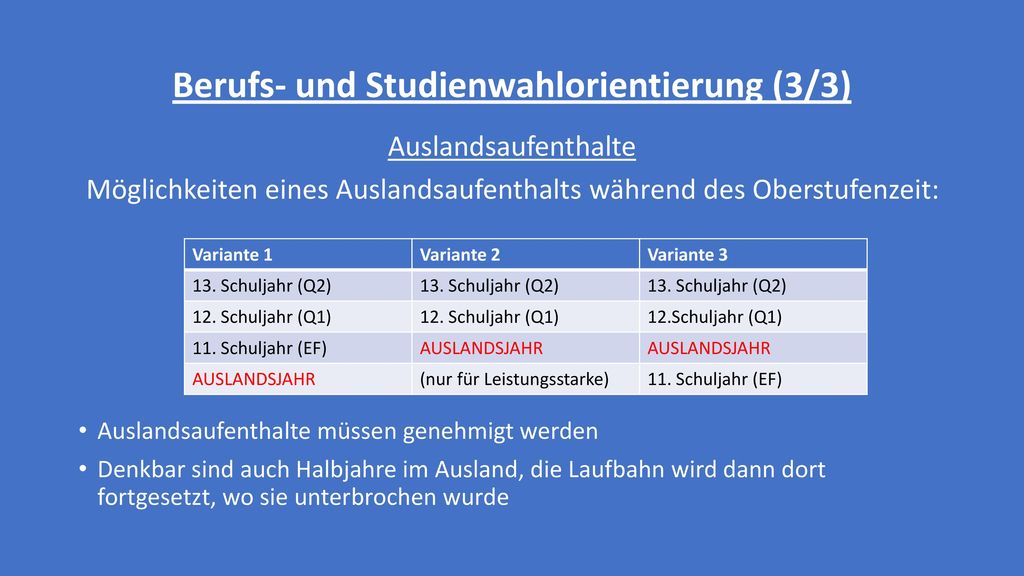 Berufs- und Studienwahlorientierung (3/3)

Auslandsaufenthalte

Möglichkeiten eines Auslandsaufenthalts während des Oberstufenzeit:

| Variante 1 | Variante 2 | Variante 3 |
|---|---|---|
| 13. Schuljahr (Q2) | 13. Schuljahr (Q2) | 13. Schuljahr (Q2) |
| 12. Schuljahr (Q1) | 12. Schuljahr (Q1) | 12.Schuljahr (Q1) |
| 11. Schuljahr (EF) | AUSLANDSJAHR | AUSLANDSJAHR |
| AUSLANDSJAHR | (nur für Leistungsstarke) | 11. Schuljahr (EF) |

• Auslandsaufenthalte müssen genehmigt werden

• Denkbar sind auch Halbjahre im Ausland, die Laufbahn wird dann dort fortgesetzt, wo sie unterbrochen wurde